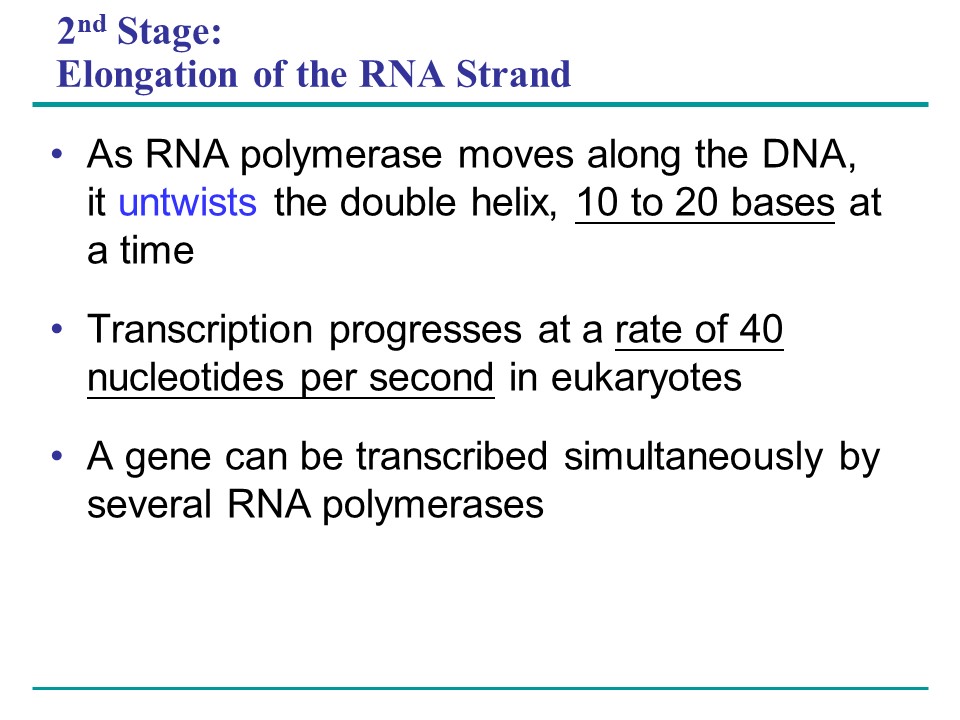 2nd Stage:
Elongation of the RNA Strand

• As RNA polymerase moves along the DNA, it untwists the double helix, 10 to 20 bases at a time

• Transcription progresses at a rate of 40 nucleotides per second in eukaryotes

• A gene can be transcribed simultaneously by several RNA polymerases